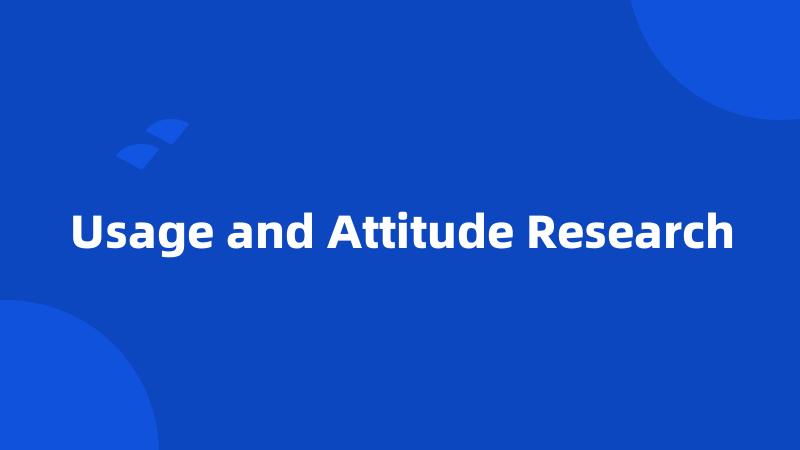 Usage and Attitude Research